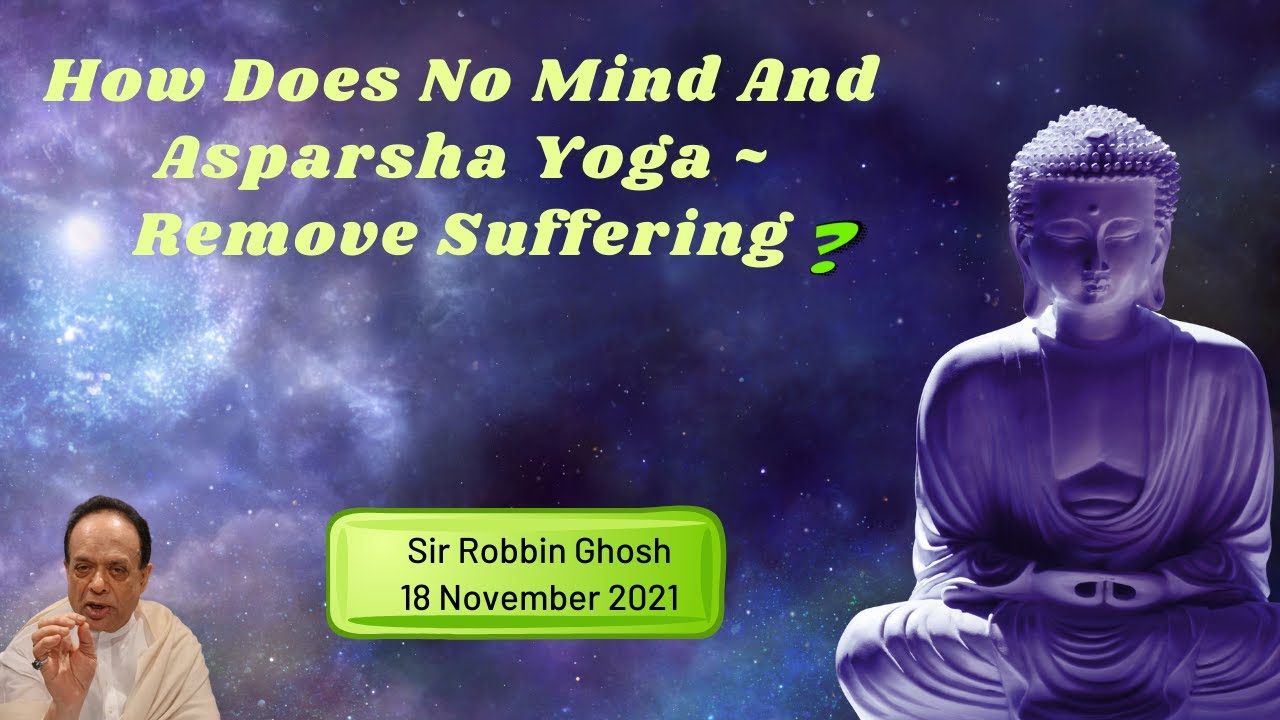 How Does No Mind And Asparsha Yoga ~ Remove Suffering ?

Sir Robbin Ghosh
18 November 2021